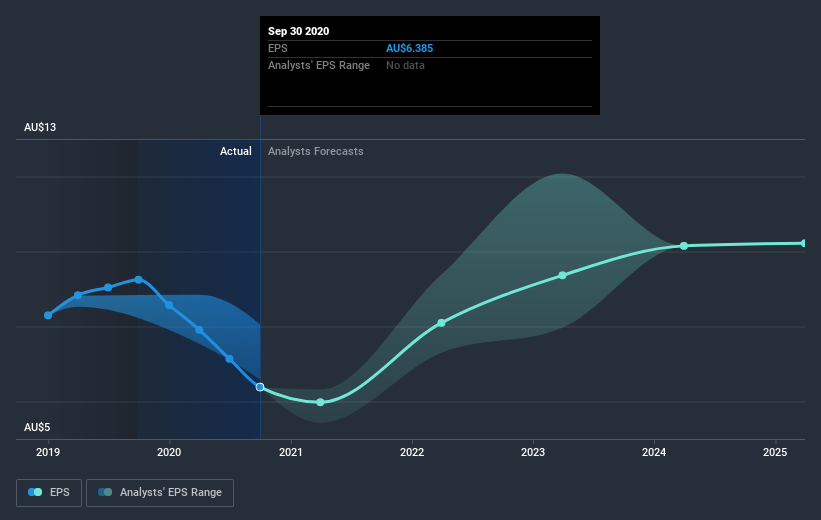 Sep 30 2020
EPS AU$6.385
Analysts' EPS Range No data

AU$13

Actual Analysts Forecasts

AU$5

2019 2020 2021 2022 2023 2024 2025

EPS Analysts' EPS Range